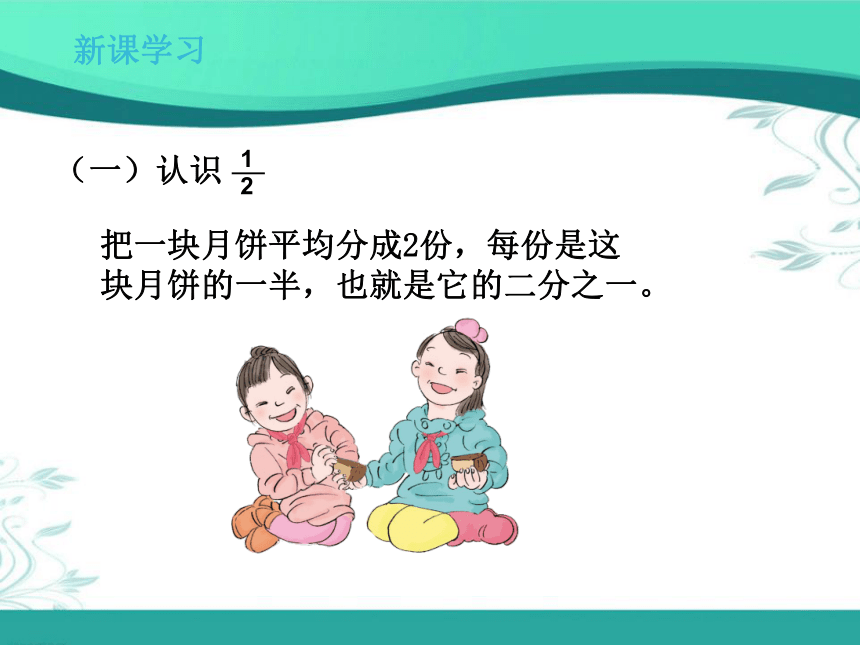 新课学习

（一）认识 $\frac{1}{2}$

把一块月饼平均分成2份，每份是这块月饼的一半，也就是它的二分之一。